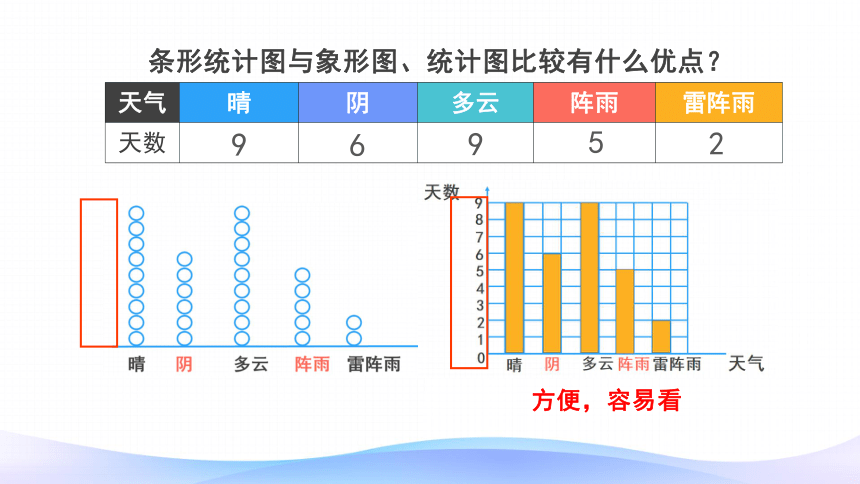 条形统计图与象形图、统计图比较有什么优点？

| 天气 | 晴 | 阴 | 多云 | 阵雨 | 雷阵雨 |
|---|---|---|---|---|---|
| 天数 | 9 | 6 | 9 | 5 | 2 |

晴 阴 多云 阵雨 雷阵雨

天数
9
8
7
6
5
4
3
2
1
0
晴 阴 多云 阵雨 雷阵雨 天气

方便，容易看